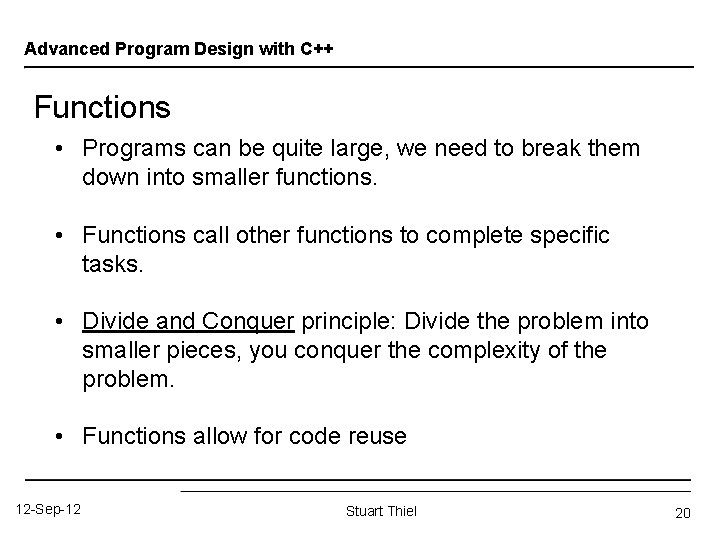 Advanced Program Design with C++

Functions

• Programs can be quite large, we need to break them down into smaller functions.

• Functions call other functions to complete specific tasks.

• Divide and Conquer principle: Divide the problem into smaller pieces, you conquer the complexity of the problem.

• Functions allow for code reuse

12-Sep-12

Stuart Thiel

20